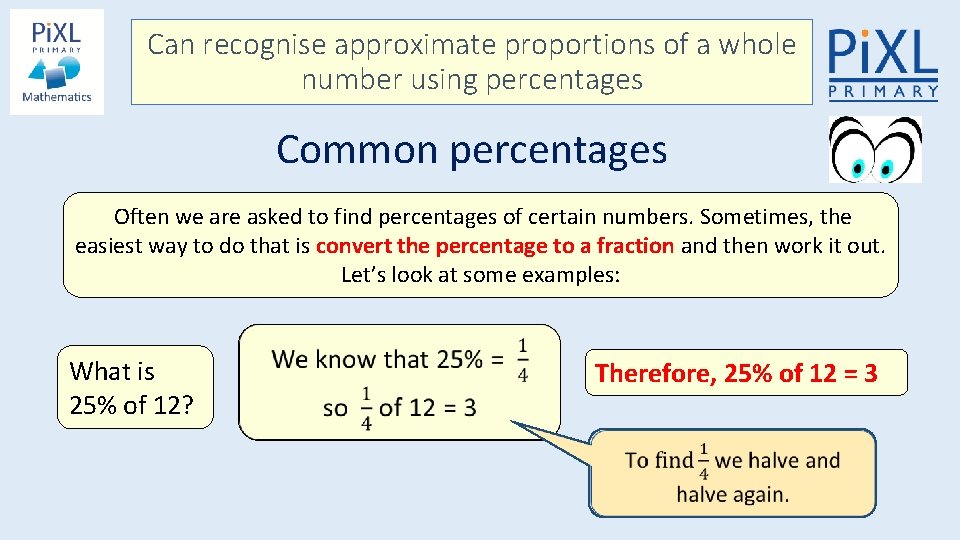 PiXL PRIMARY Mathematics

Can recognise approximate proportions of a whole number using percentages

PiXL PRIMARY

Common percentages

Often we are asked to find percentages of certain numbers. Sometimes, the easiest way to do that is convert the percentage to a fraction and then work it out. Let's look at some examples:

What is 25% of 12?

We know that 25% = $\frac{1}{4}$ so $\frac{1}{4}$ of 12 = 3

Therefore, 25% of 12 = 3

To find $\frac{1}{4}$ we halve and halve again.